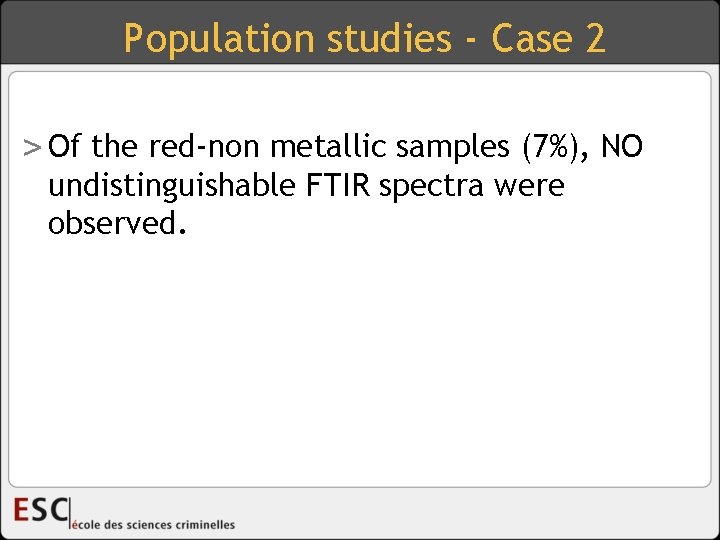 Population studies - Case 2

> Of the red-non metallic samples (7%), NO undistinguishable FTIR spectra were observed.

ESC école des sciences criminelles